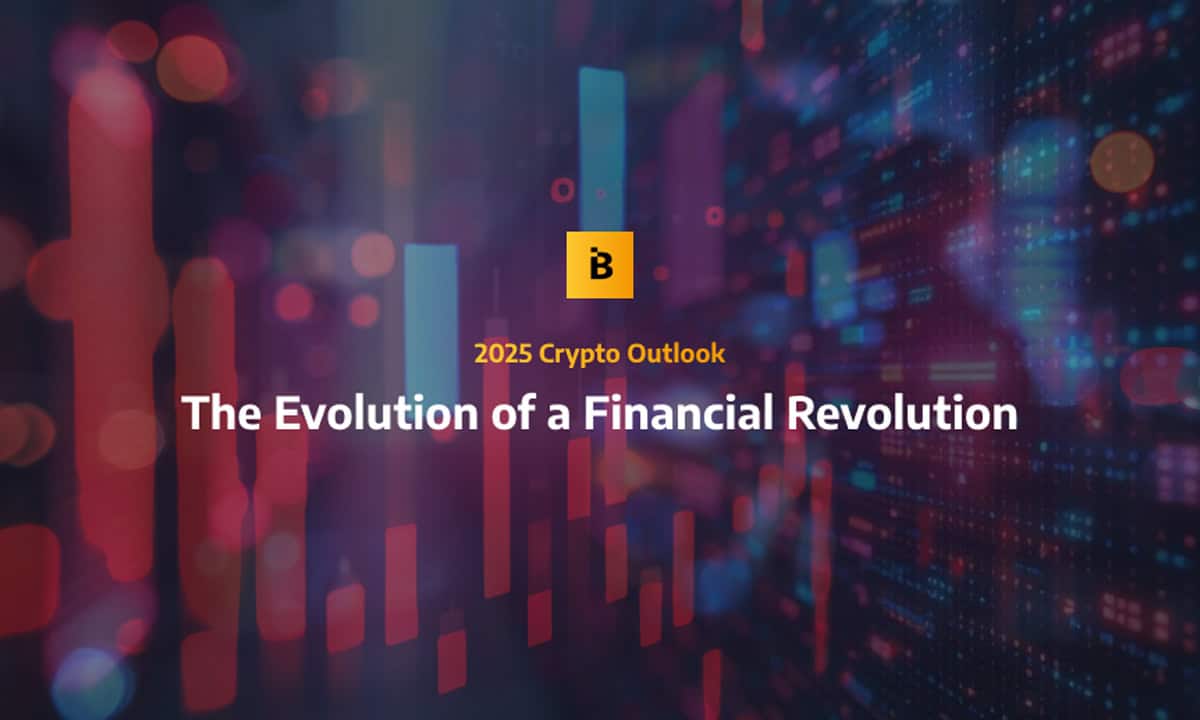 B

2025 Crypto Outlook

The Evolution of a Financial Revolution